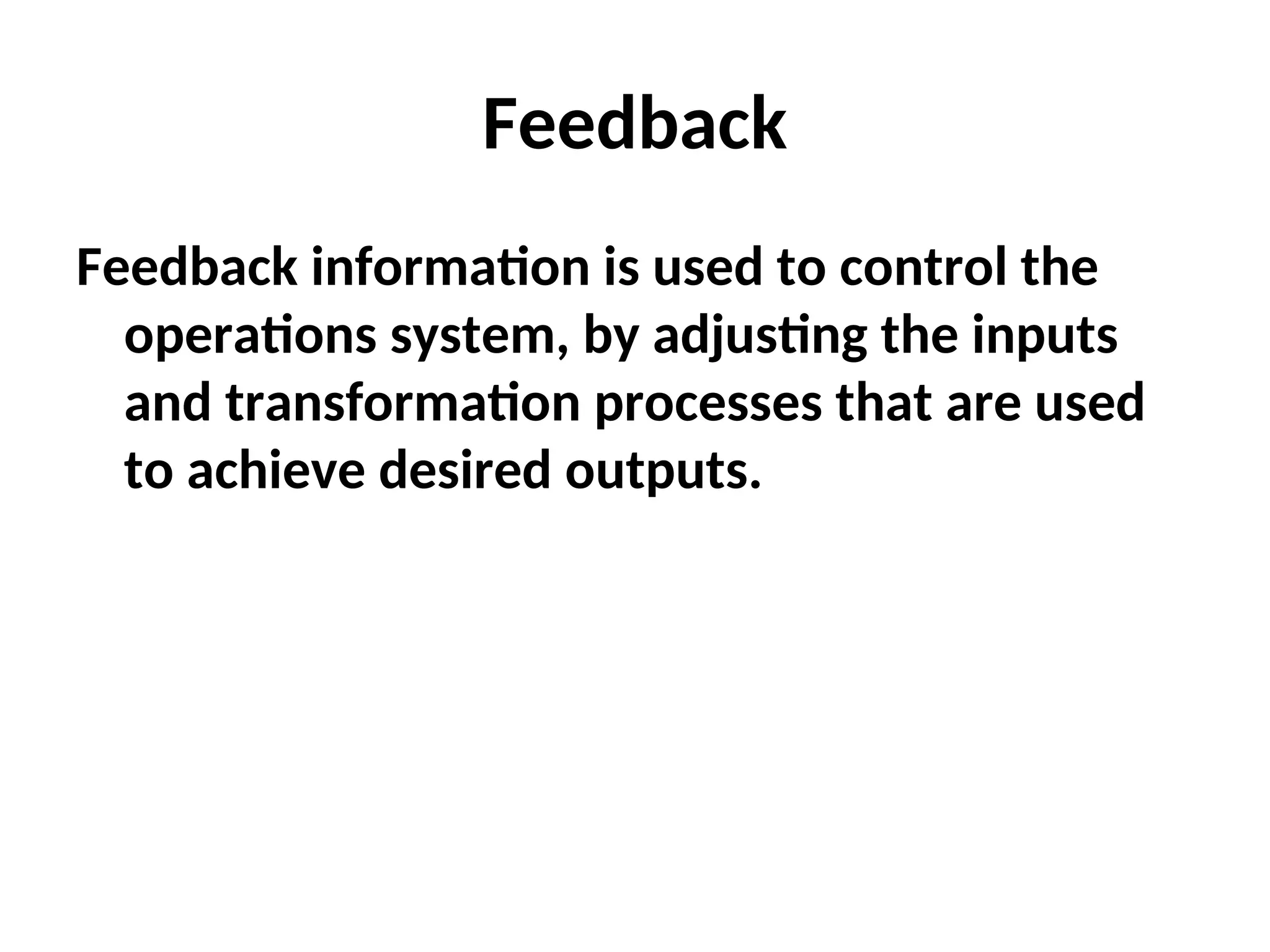 Feedback

Feedback information is used to control the operations system, by adjusting the inputs and transformation processes that are used to achieve desired outputs.